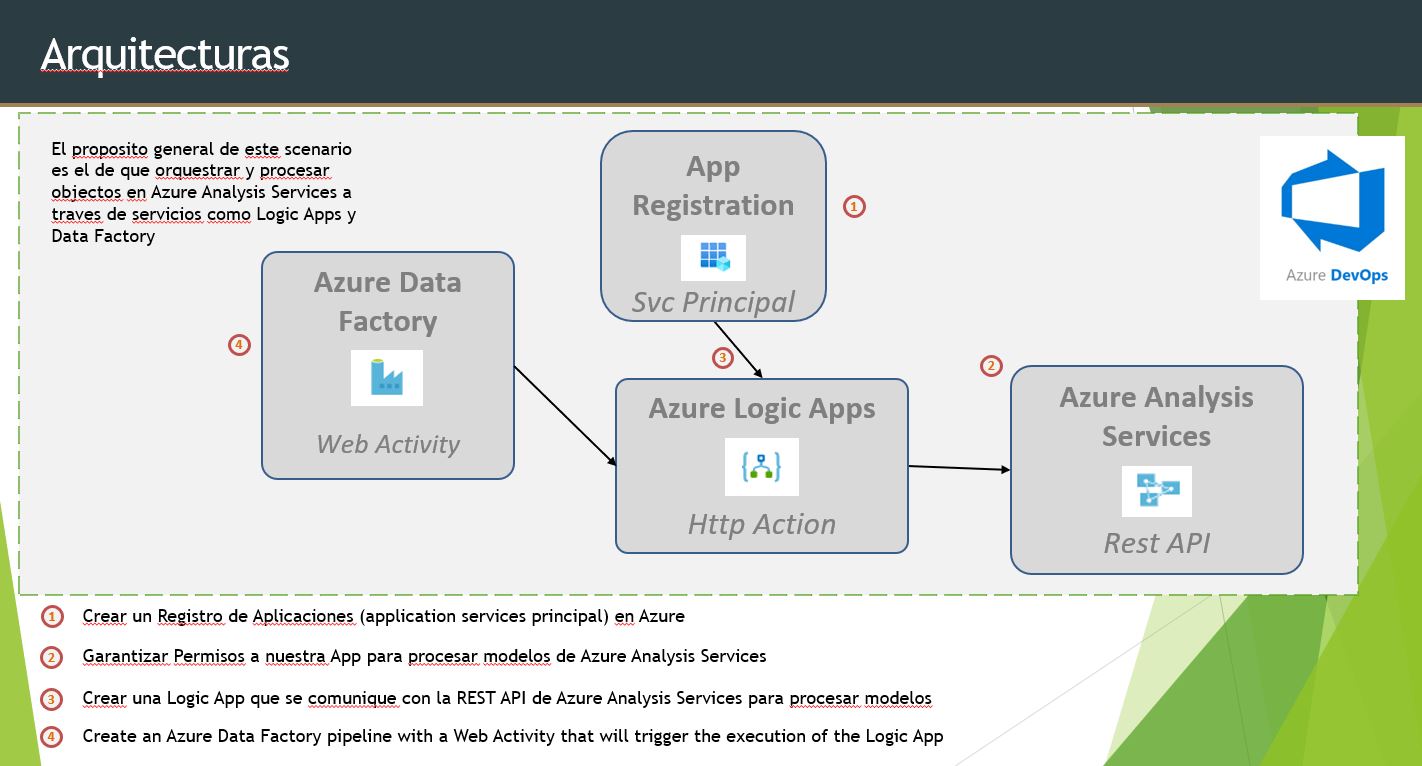 Arquitecturas

El proposito general de este scenario es el de que orquestrar y procesar objectos en Azure Analysis Services a traves de servicios como Logic Apps y Data Factory

App Registration
Svc Principal

1

Azure DevOps

Azure Data Factory
Web Activity

4

3

Azure Logic Apps
Http Action

2

Azure Analysis Services
Rest API

1 Crear un Registro de Aplicaciones (application services principal) en Azure

2 Garantizar Permisos a nuestra App para procesar modelos de Azure Analysis Services

3 Crear una Logic App que se comunique con la REST API de Azure Analysis Services para procesar modelos

4 Create an Azure Data Factory pipeline with a Web Activity that will trigger the execution of the Logic App